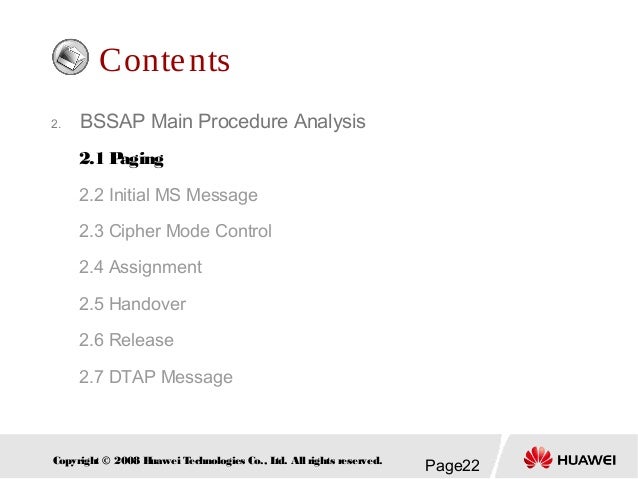 Contents

2. BSSAP Main Procedure Analysis

2.1 Paging

2.2 Initial MS Message

2.3 Cipher Mode Control

2.4 Assignment

2.5 Handover

2.6 Release

2.7 DTAP Message

Copyright © 2008 Huawei Technologies Co., Ltd. All rights reserved.

Page22

HUAWEI